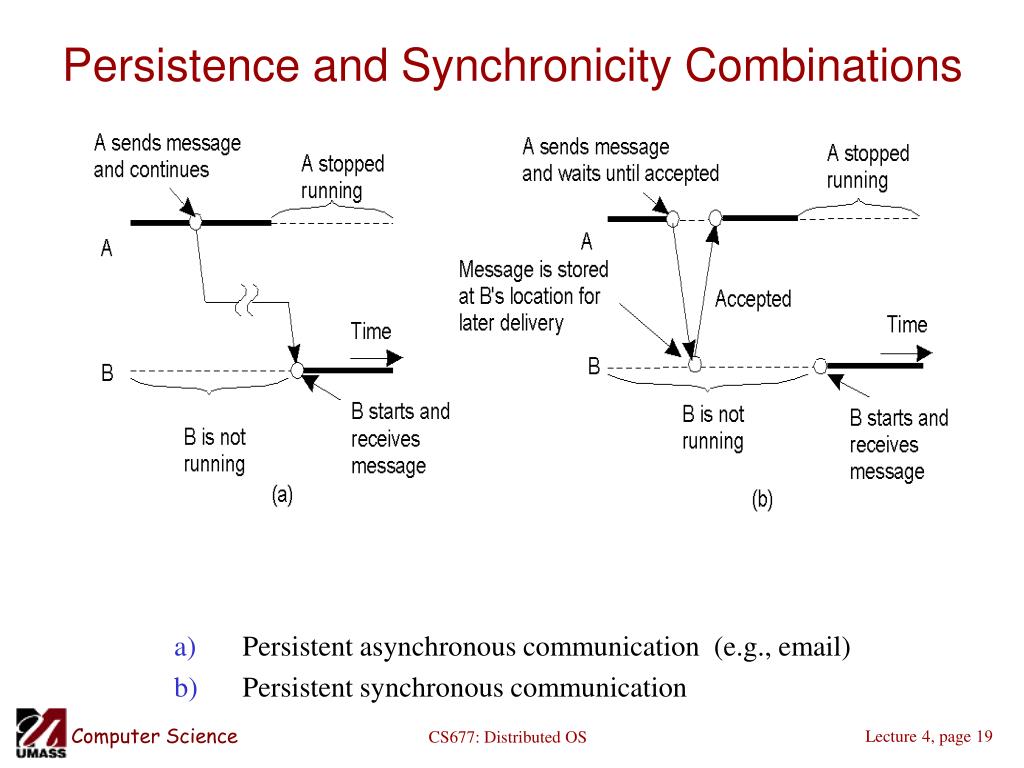 Persistence and Synchronicity Combinations

A sends message and continues

A stopped running

A

Time

B

B is not running

B starts and receives message

(a)

A sends message and waits until accepted

A stopped running

A

Message is stored at B's location for later delivery

Accepted

Time

B

B is not running

B starts and receives message

(b)

a) Persistent asynchronous communication (e.g., email)
b) Persistent synchronous communication

UMASS
Computer Science

CS677: Distributed OS

Lecture 4, page 19